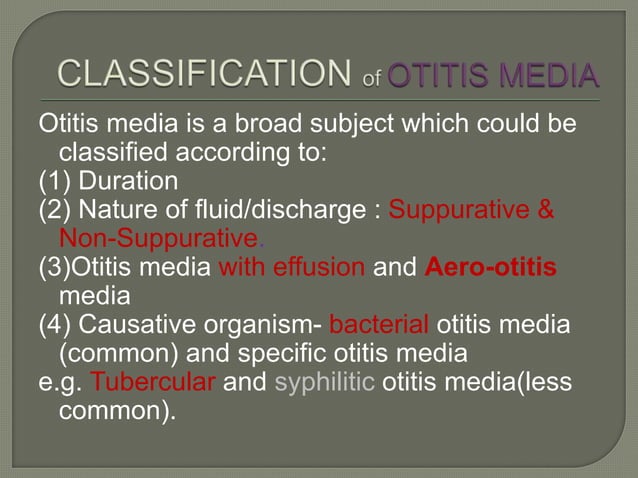 CLASSIFICATION of OTITIS MEDIA

Otitis media is a broad subject which could be classified according to:
(1) Duration
(2) Nature of fluid/discharge : Suppurative & Non-Suppurative.
(3)Otitis media with effusion and Aero-otitis media
(4) Causative organism- bacterial otitis media (common) and specific otitis media
e.g. Tubercular and syphilitic otitis media(less common).